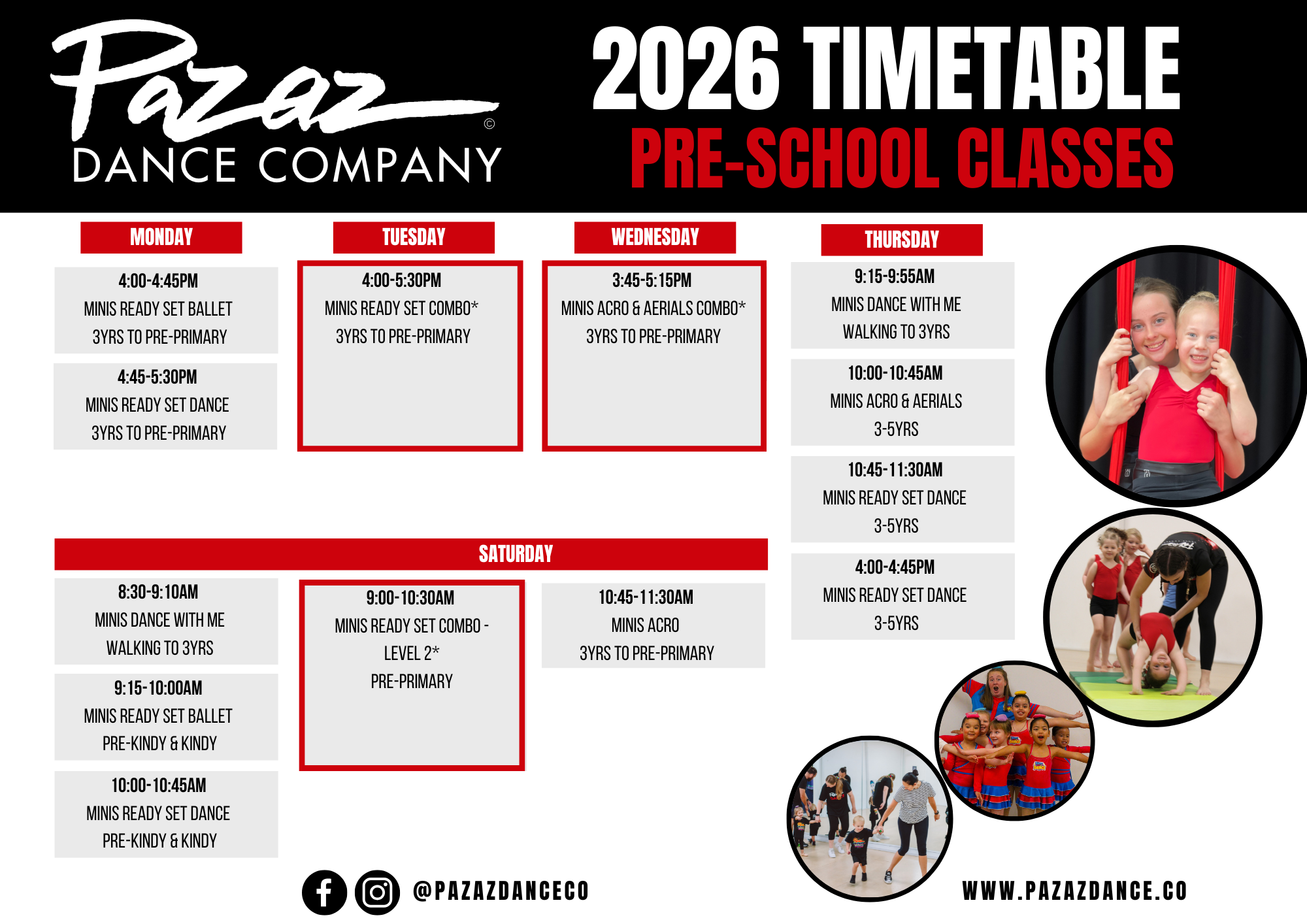 Pazaz ©
DANCE COMPANY

2026 TIMETABLE
PRE-SCHOOL CLASSES

MONDAY

4:00-4:45PM
MINIS READY SET BALLET
3YRS TO PRE-PRIMARY

4:45-5:30PM
MINIS READY SET DANCE
3YRS TO PRE-PRIMARY

TUESDAY

4:00-5:30PM
MINIS READY SET COMBO*
3YRS TO PRE-PRIMARY

WEDNESDAY

3:45-5:15PM
MINIS ACRO & AERIALS COMBO*
3YRS TO PRE-PRIMARY

THURSDAY

9:15-9:55AM
MINIS DANCE WITH ME
WALKING TO 3YRS

10:00-10:45AM
MINIS ACRO & AERIALS
3-5YRS

10:45-11:30AM
MINIS READY SET DANCE
3-5YRS

4:00-4:45PM
MINIS READY SET DANCE
3-5YRS

SATURDAY

8:30-9:10AM
MINIS DANCE WITH ME
WALKING TO 3YRS

9:15-10:00AM
MINIS READY SET BALLET
PRE-KINDY & KINDY

10:00-10:45AM
MINIS READY SET DANCE
PRE-KINDY & KINDY

9:00-10:30AM
MINIS READY SET COMBO -
LEVEL 2*
PRE-PRIMARY

10:45-11:30AM
MINIS ACRO
3YRS TO PRE-PRIMARY

@PAZAZDANCECO

WWW.PAZAZDANCE.CO